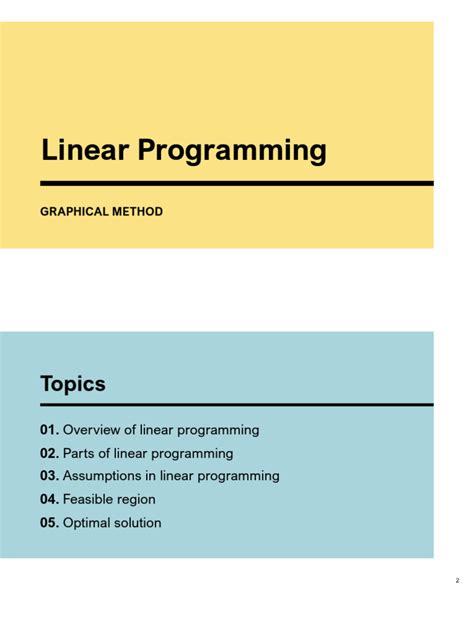 Linear Programming

GRAPHICAL METHOD

Topics

01. Overview of linear programming
02. Parts of linear programming
03. Assumptions in linear programming
04. Feasible region
05. Optimal solution

2